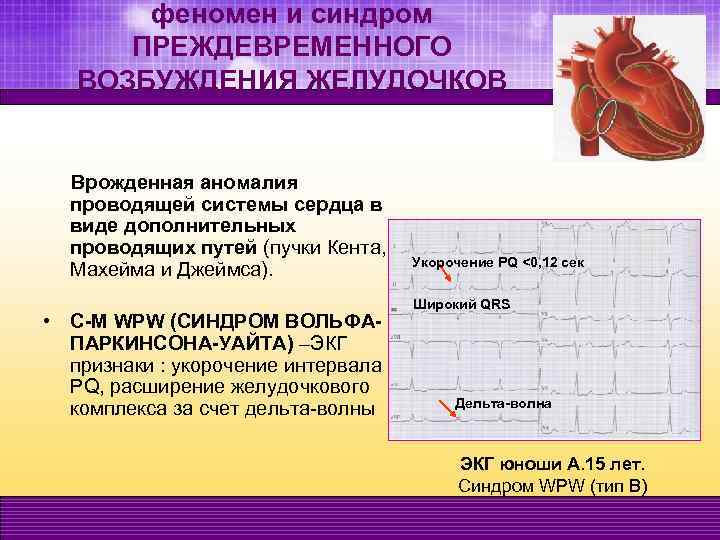 феномен и синдром ПРЕЖДЕВРЕМЕННОГО ВОЗБУЖДЕНИЯ ЖЕЛУДОЧКОВ

Врожденная аномалия проводящей системы сердца в виде дополнительных проводящих путей (пучки Кента, Махейма и Джеймса).

• С-М WPW (СИНДРОМ ВОЛЬФА-ПАРКИНСОНА-УАЙТА) –ЭКГ признаки : укорочение интервала PQ, расширение желудочкового комплекса за счет дельта-волны

Укорочение PQ <0,12 сек

Широкий QRS

Дельта-волна

ЭКГ юноши А.15 лет.
Синдром WPW (тип В)